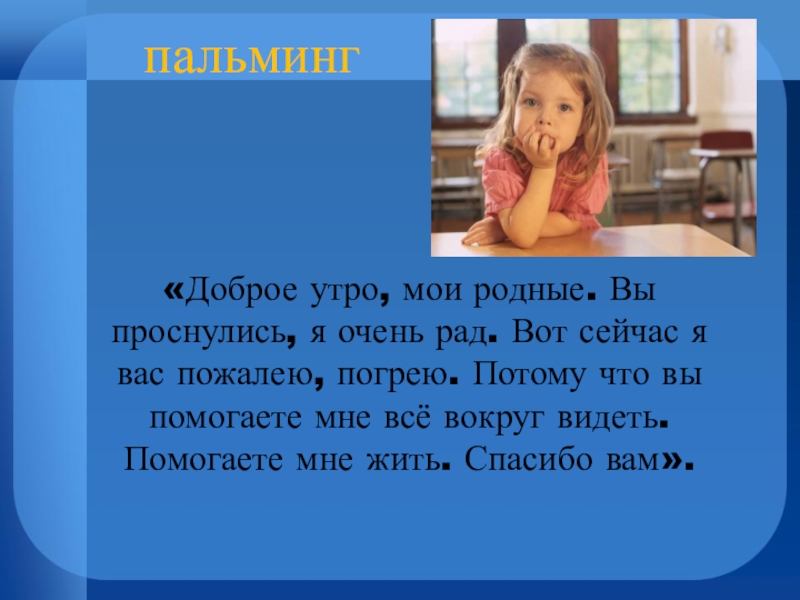 пальминг

«Доброе утро, мои родные. Вы проснулись, я очень рад. Вот сейчас я вас пожалею, погрею. Потому что вы помогаете мне всё вокруг видеть. Помогаете мне жить. Спасибо вам».